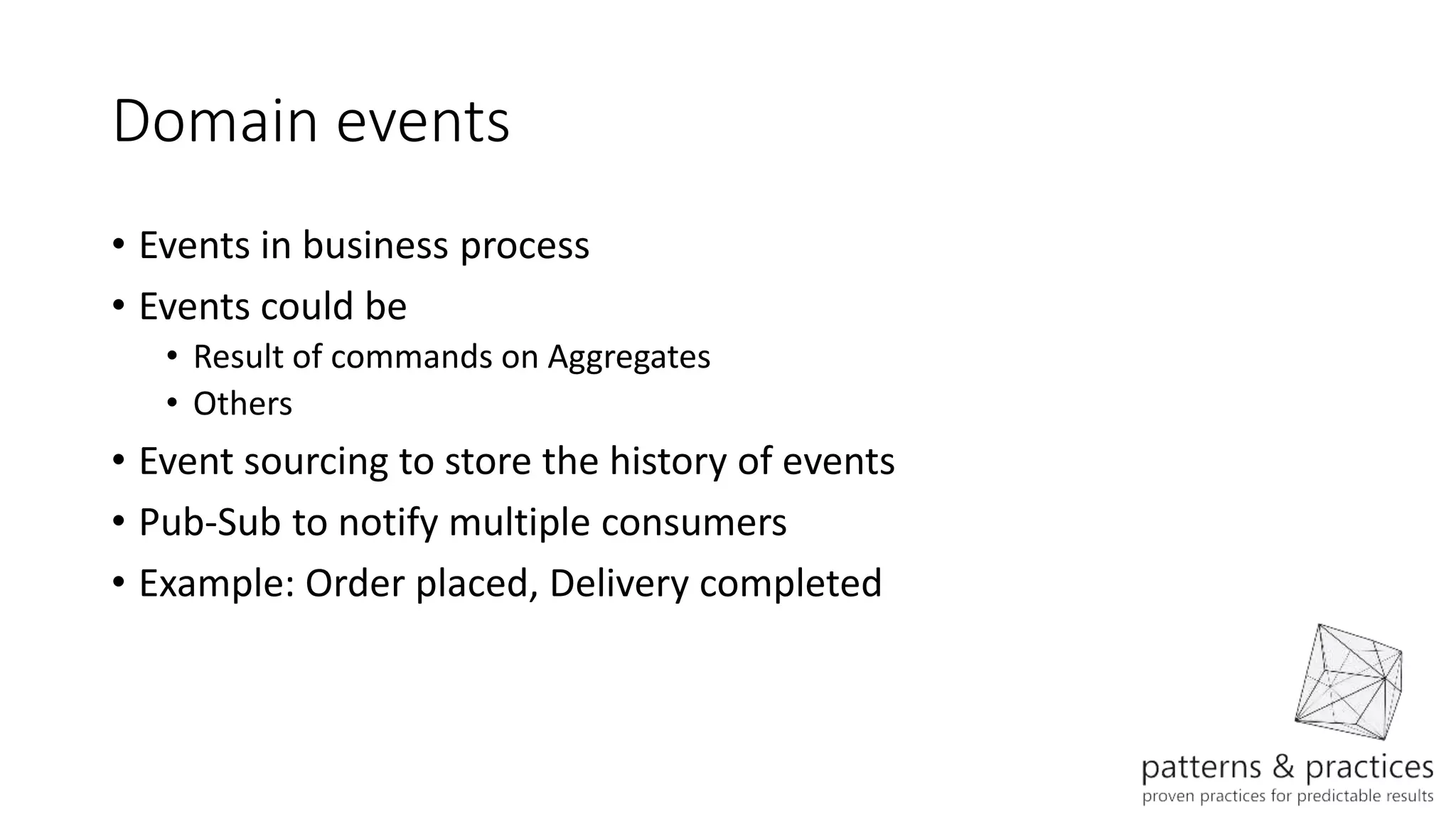 Domain events

• Events in business process
• Events could be
  • Result of commands on Aggregates
  • Others
• Event sourcing to store the history of events
• Pub-Sub to notify multiple consumers
• Example: Order placed, Delivery completed

patterns & practices
proven practices for predictable results